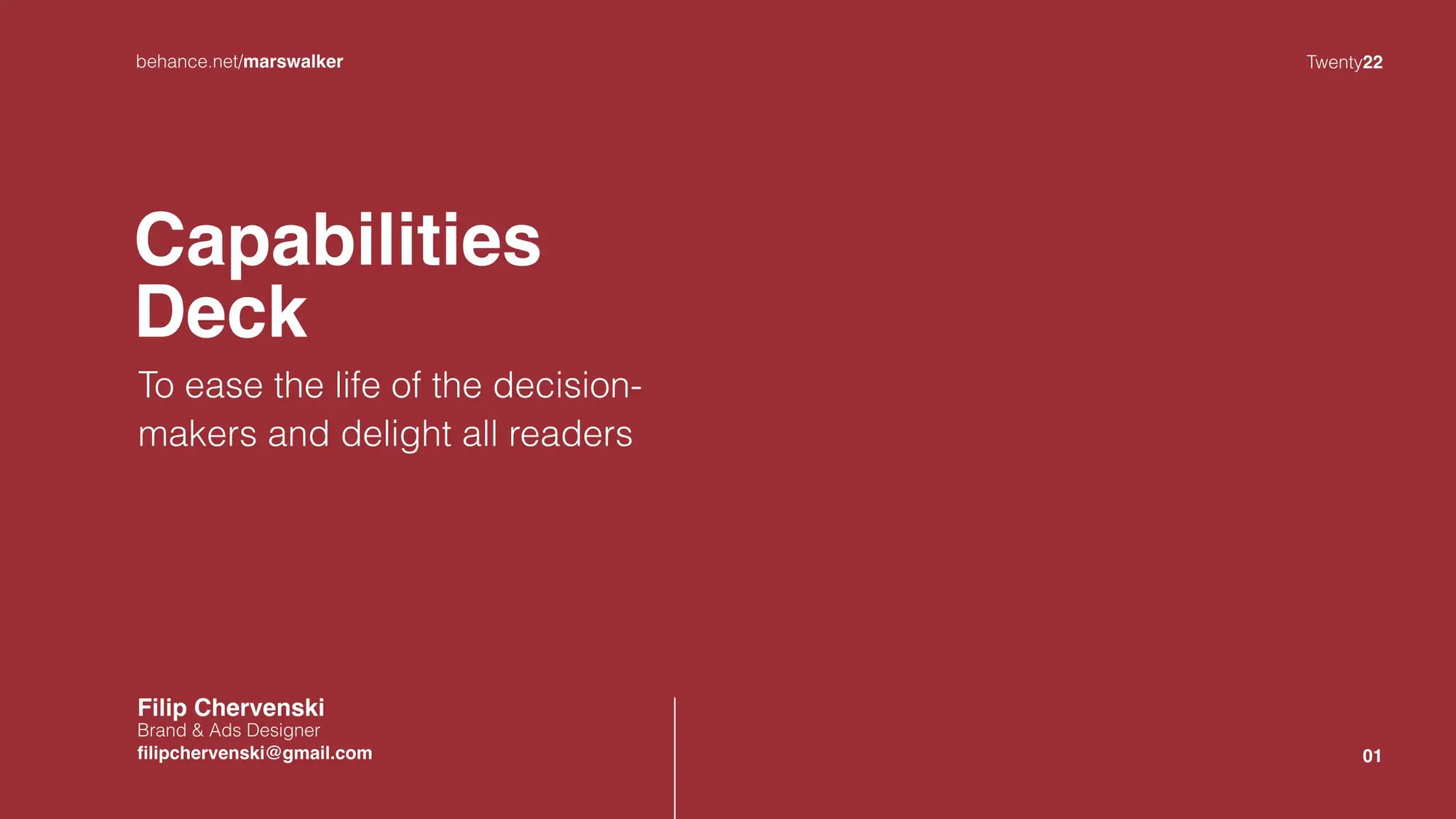 behance.net/marswalker

Twenty22

Capabilities Deck

To ease the life of the decision-makers and delight all readers

Filip Chervenski
Brand & Ads Designer
filipchervenski@gmail.com

01